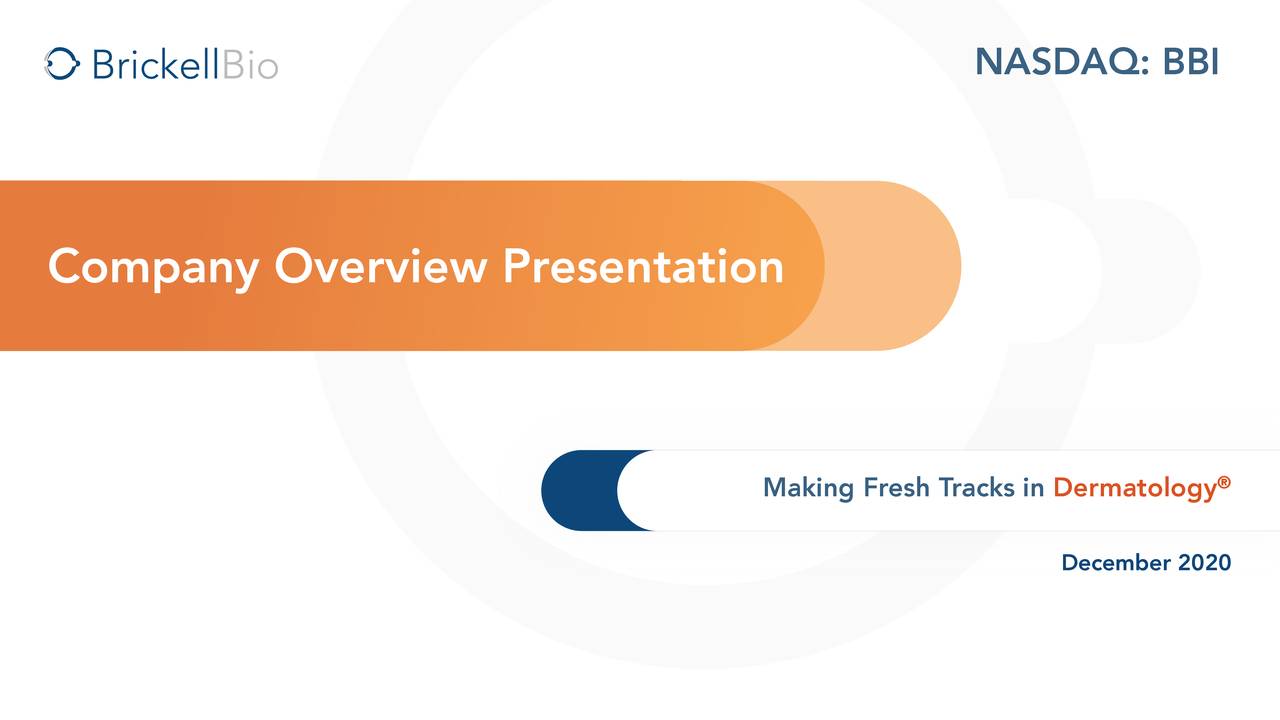 BrickellBio

NASDAQ: BBI

Company Overview Presentation

Making Fresh Tracks in Dermatology®

December 2020